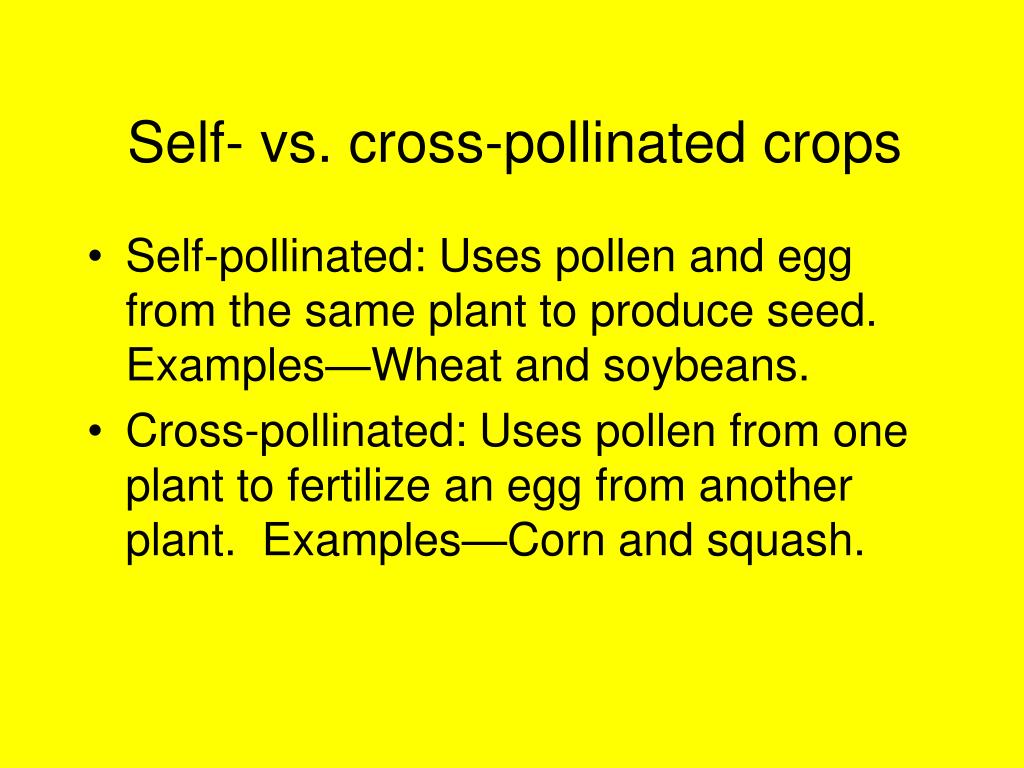 Self- vs. cross-pollinated crops

• Self-pollinated: Uses pollen and egg from the same plant to produce seed. Examples—Wheat and soybeans.
• Cross-pollinated: Uses pollen from one plant to fertilize an egg from another plant.  Examples—Corn and squash.